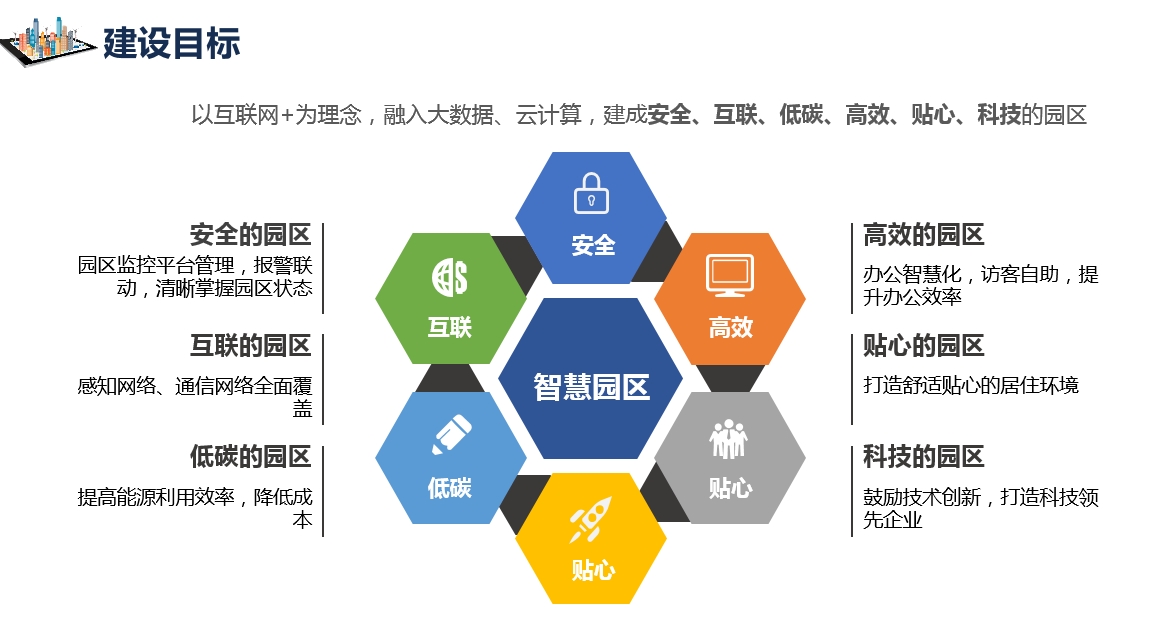 建设目标

以互联网+为理念，融入大数据、云计算，建成安全、互联、低碳、高效、贴心、科技的园区

安全的园区
园区监控平台管理，报警联动，清晰掌握园区状态

互联的园区
感知网络、通信网络全面覆盖

低碳的园区
提高能源利用效率，降低成本

安全
互联
高效
智慧园区
低碳
贴心
贴心

高效的园区
办公智慧化，访客自助，提升办公效率

贴心的园区
打造舒适贴心的居住环境

科技的园区
鼓励技术创新，打造科技领先企业